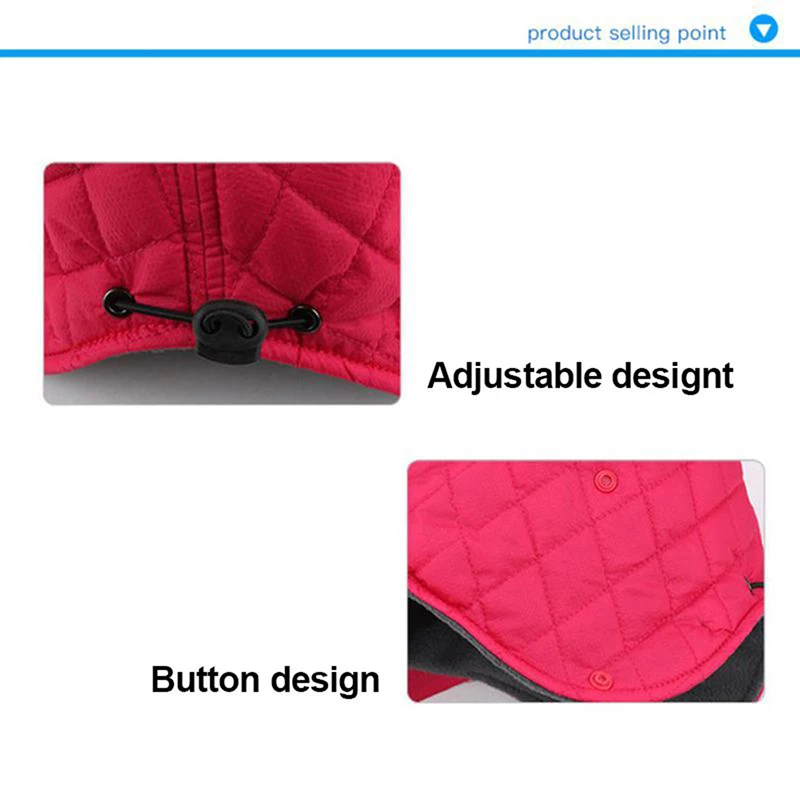 product selling point

Adjustable designt

Button design